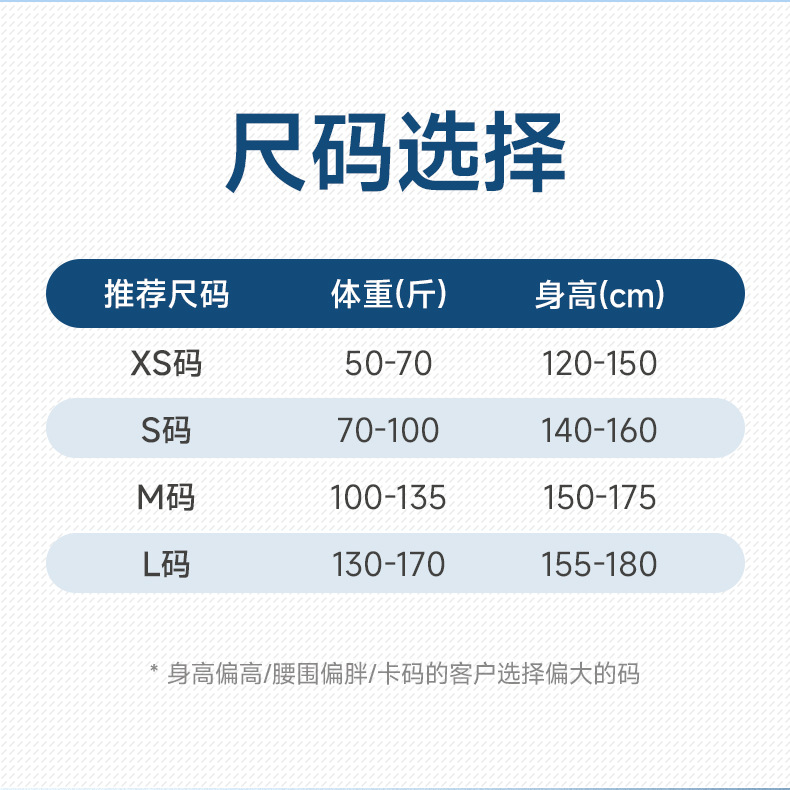 尺码选择

| 推荐尺码 | 体重(斤) | 身高(cm) |
|---|---|---|
| XS码 | 50-70 | 120-150 |
| S码 | 70-100 | 140-160 |
| M码 | 100-135 | 150-175 |
| L码 | 130-170 | 155-180 |

* 身高偏高/腰围偏胖/卡码的客户选择偏大的码